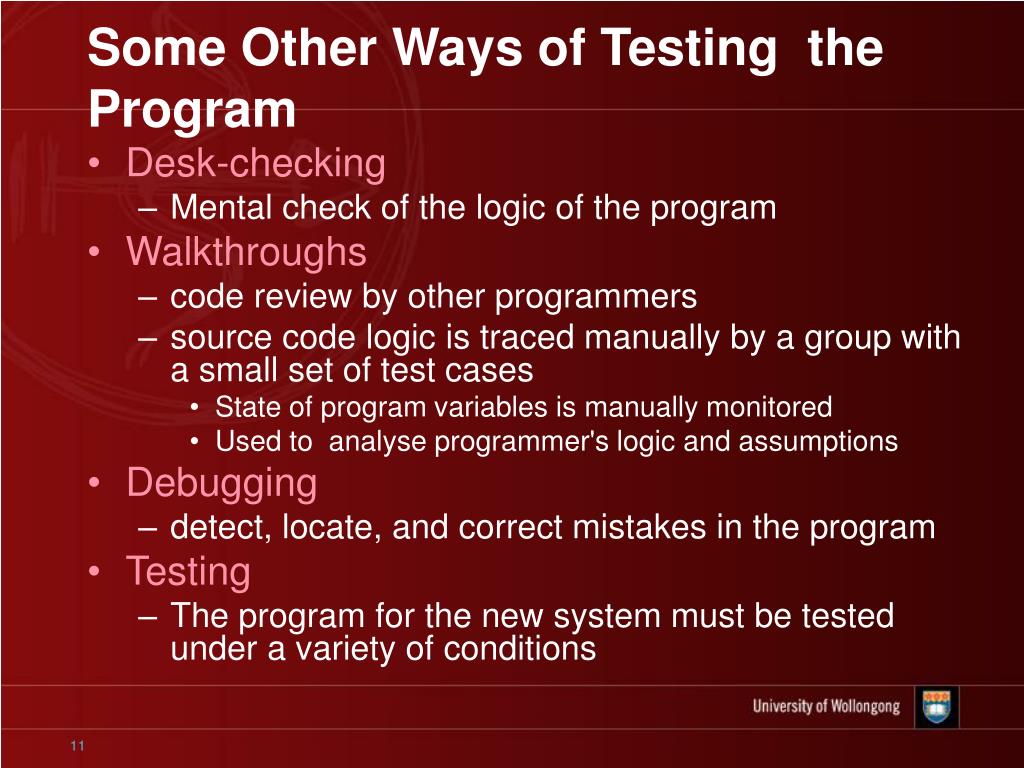 Some Other Ways of Testing the Program

• Desk-checking
  – Mental check of the logic of the program
• Walkthroughs
  – code review by other programmers
  – source code logic is traced manually by a group with a small set of test cases
    • State of program variables is manually monitored
    • Used to analyse programmer's logic and assumptions
• Debugging
  – detect, locate, and correct mistakes in the program
• Testing
  – The program for the new system must be tested under a variety of conditions

University of Wollongong

11